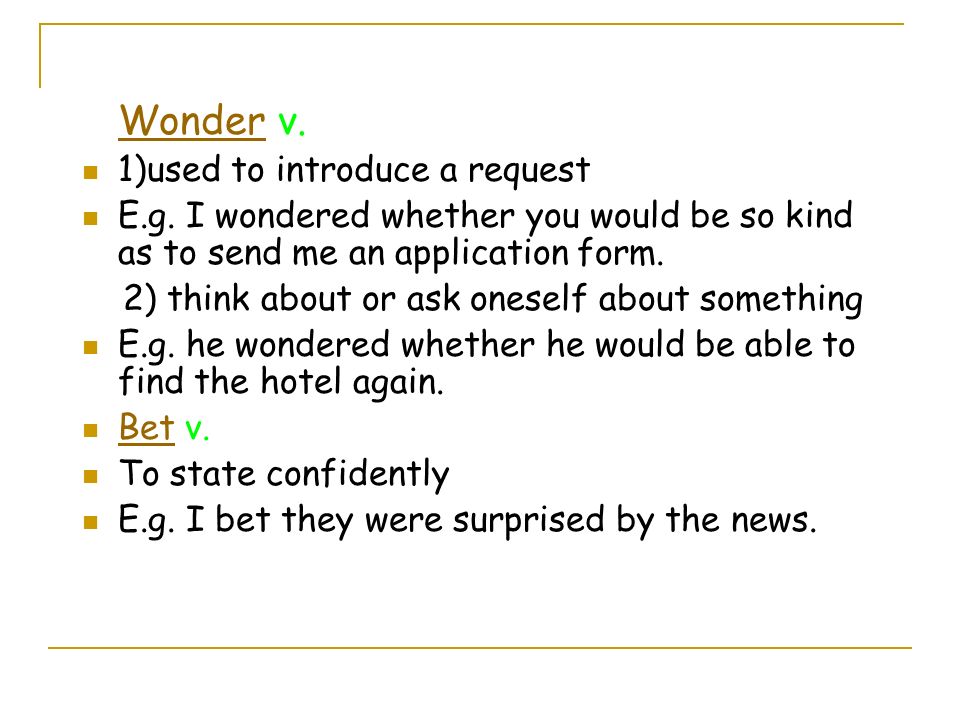 Wonder v.

1)used to introduce a request

E.g. I wondered whether you would be so kind as to send me an application form.

2) think about or ask oneself about something

E.g. he wondered whether he would be able to find the hotel again.

Bet v.

To state confidently

E.g. I bet they were surprised by the news.